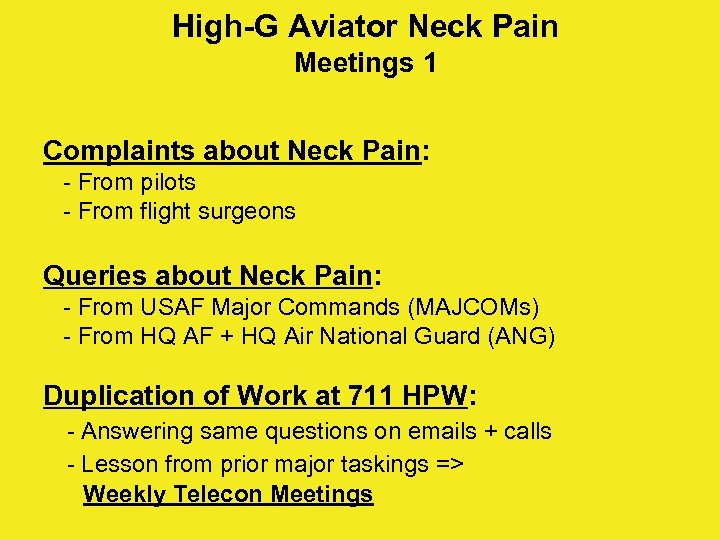 High-G Aviator Neck Pain
Meetings 1

Complaints about Neck Pain:
- From pilots
- From flight surgeons

Queries about Neck Pain:
- From USAF Major Commands (MAJCOMs)
- From HQ AF + HQ Air National Guard (ANG)

Duplication of Work at 711 HPW:
- Answering same questions on emails + calls
- Lesson from prior major taskings =>
Weekly Telecon Meetings